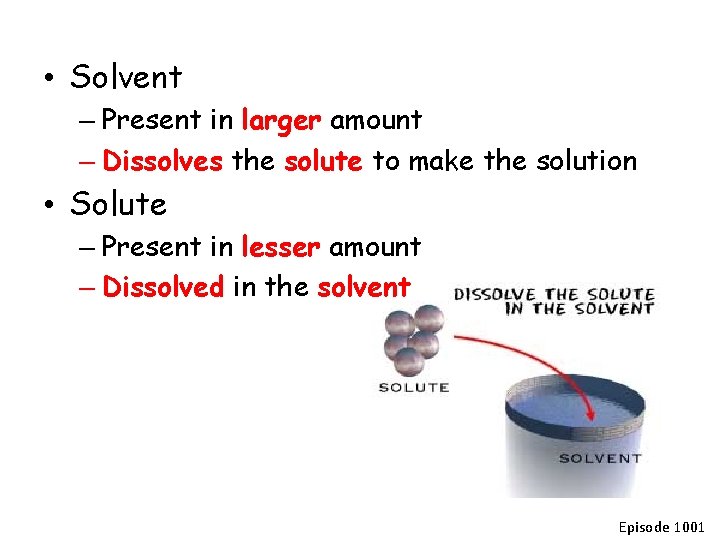 • Solvent
– Present in larger amount
– Dissolves the solute to make the solution
• Solute
– Present in lesser amount
– Dissolved in the solvent

DISSOLVE THE SOLUTE IN THE SOLVENT
SOLUTE
SOLVENT

Episode 1001